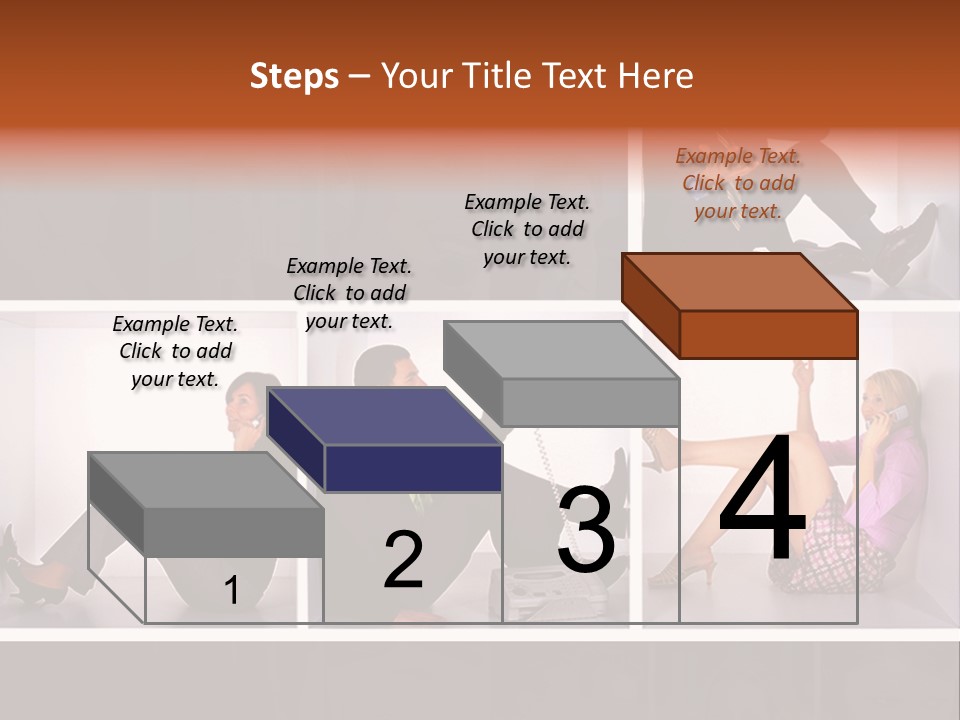 Steps – Your Title Text Here

Example Text. Click to add your text.

Example Text. Click to add your text.

Example Text. Click to add your text.

Example Text. Click to add your text.

1

2

3

4